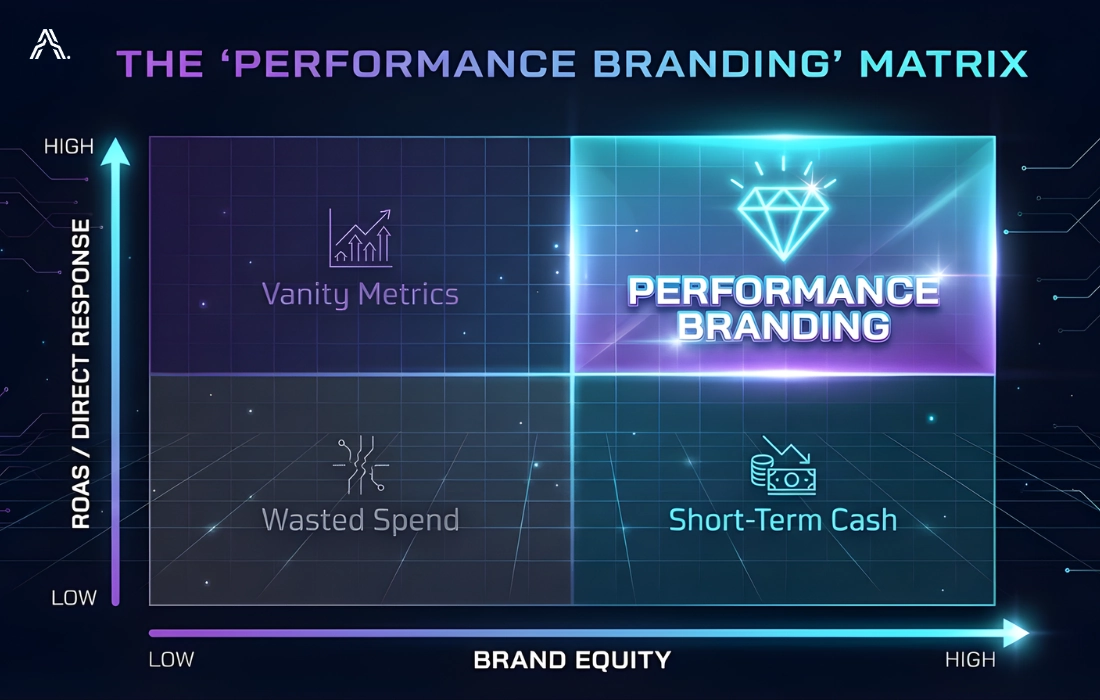 THE 'PERFORMANCE BRANDING' MATRIX

HIGH

ROAS / DIRECT RESPONSE

LOW

Vanity Metrics

PERFORMANCE BRANDING

Wasted Spend

Short-Term Cash

LOW

BRAND EQUITY

HIGH